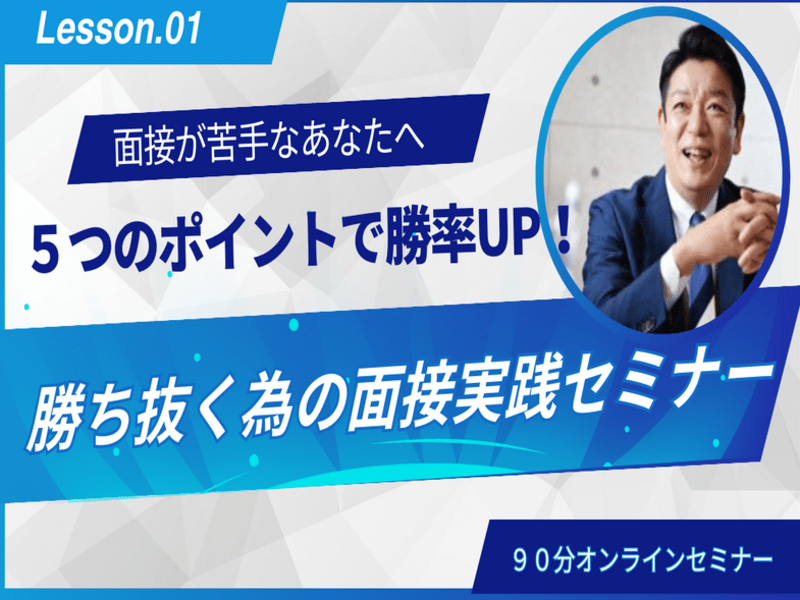 Lesson.01

面接が苦手なあなたへ

５つのポイントで勝率UP！

勝ち抜く為の面接実践セミナー

９０分オンラインセミナー